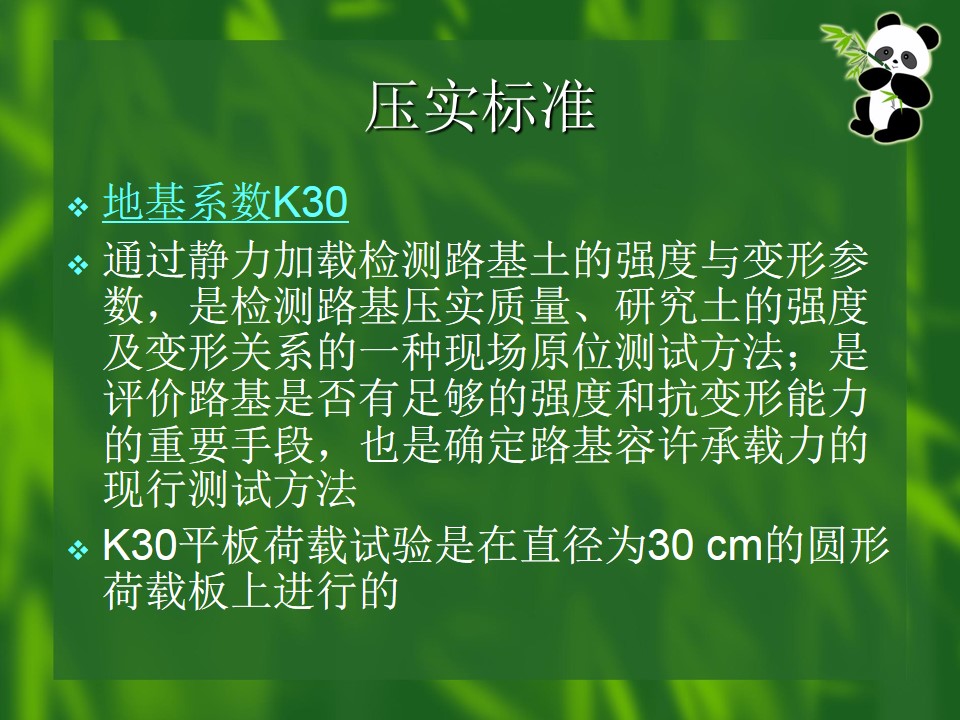 压实标准

❖ 地基系数K30

❖ 通过静力加载检测路基土的强度与变形参数，是检测路基压实质量、研究土的强度及变形关系的一种现场原位测试方法；是评价路基是否有足够的强度和抗变形能力的重要手段，也是确定路基容许承载力的现行测试方法

❖ K30平板荷载试验是在直径为30 cm的圆形荷载板上进行的